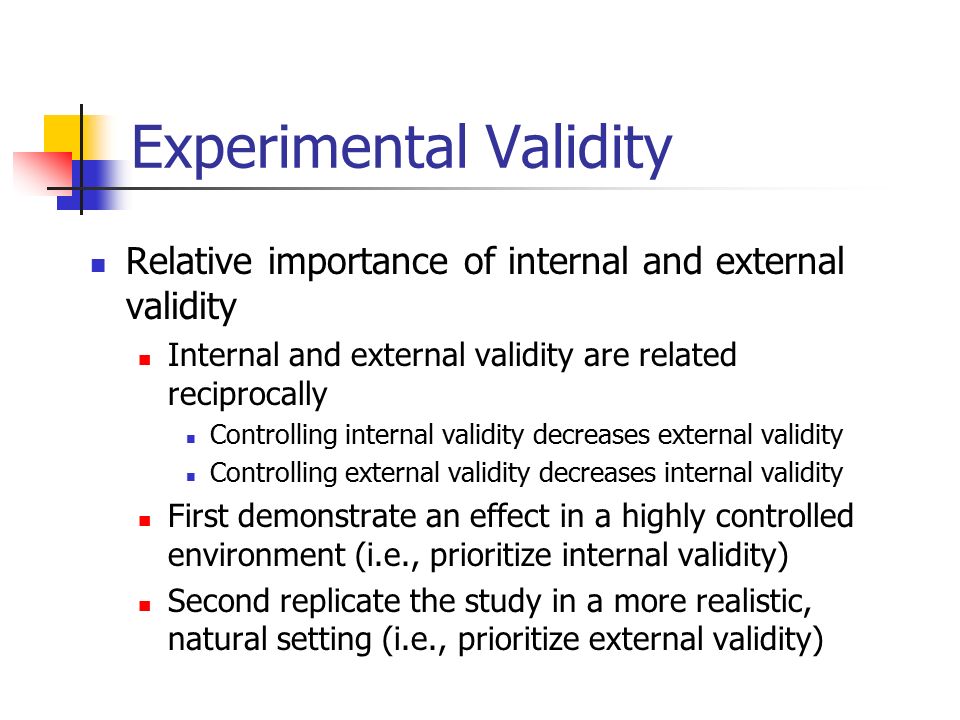 Experimental Validity

Relative importance of internal and external validity

Internal and external validity are related reciprocally

Controlling internal validity decreases external validity

Controlling external validity decreases internal validity

First demonstrate an effect in a highly controlled environment (i.e., prioritize internal validity)

Second replicate the study in a more realistic, natural setting (i.e., prioritize external validity)